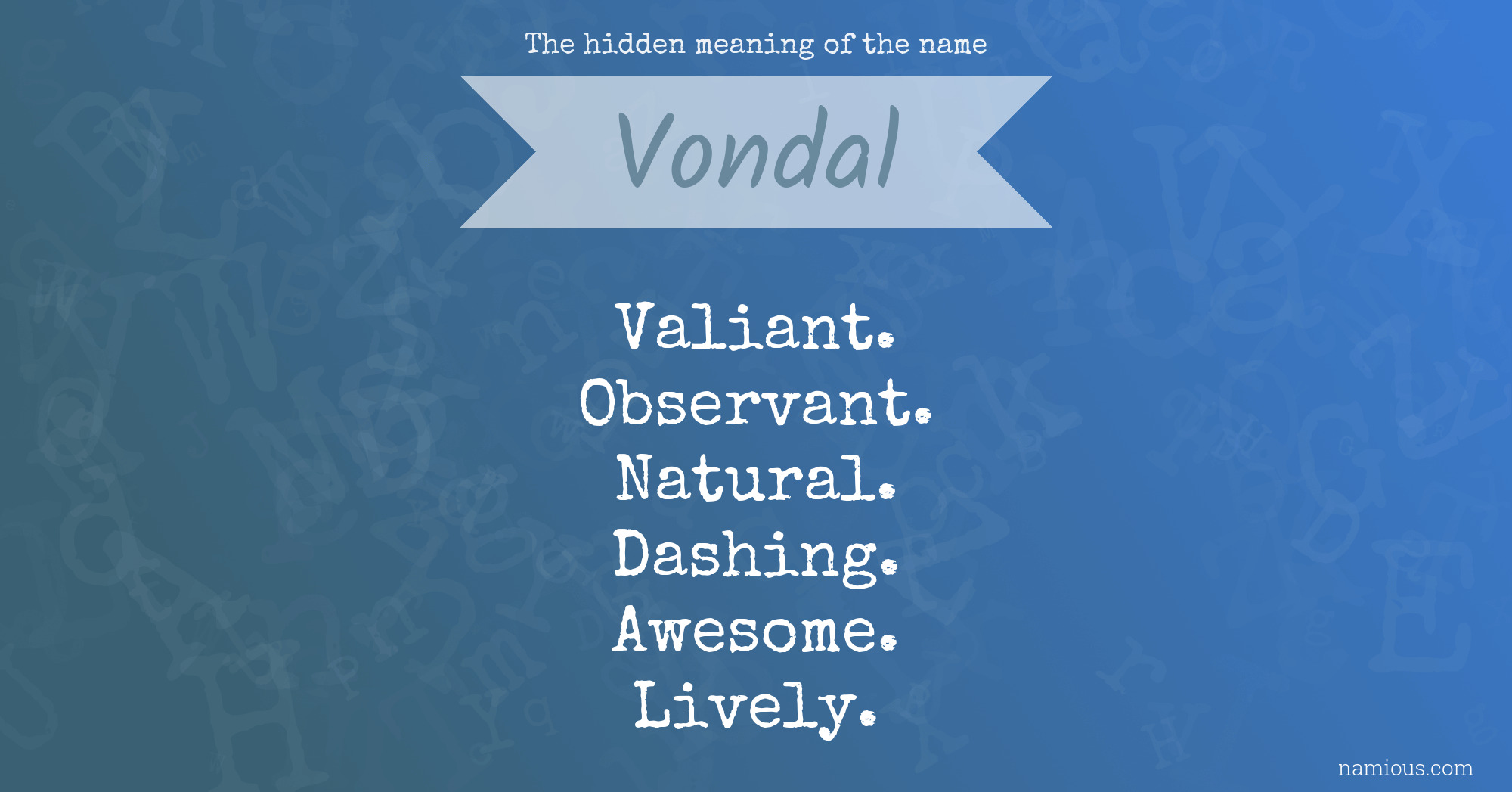 The hidden meaning of the name

Vondal

Valiant.
Observant.
Natural.
Dashing.
Awesome.
Lively.

namious.com